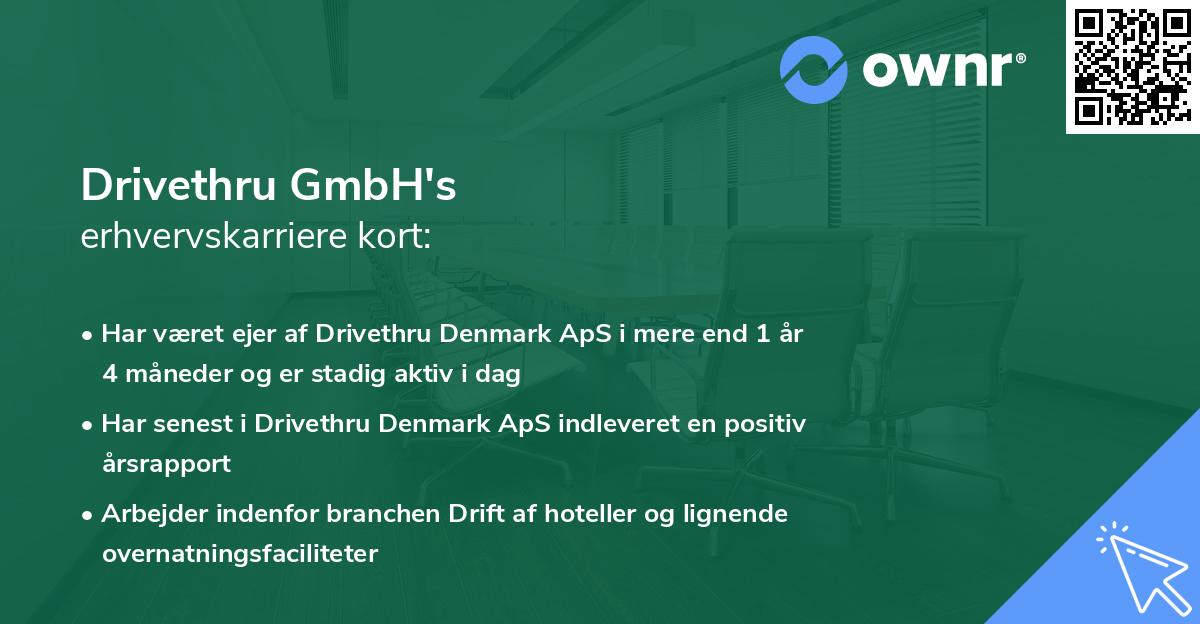 ownr®

Drivethru GmbH's
erhvervskarriere kort:

• Har været ejer af Drivethru Denmark ApS i mere end 1 år 4 måneder og er stadig aktiv i dag

• Har senest i Drivethru Denmark ApS indleveret en positiv årsrapport

• Arbejder indenfor branchen Drift af hoteller og lignende overnatningsfaciliteter